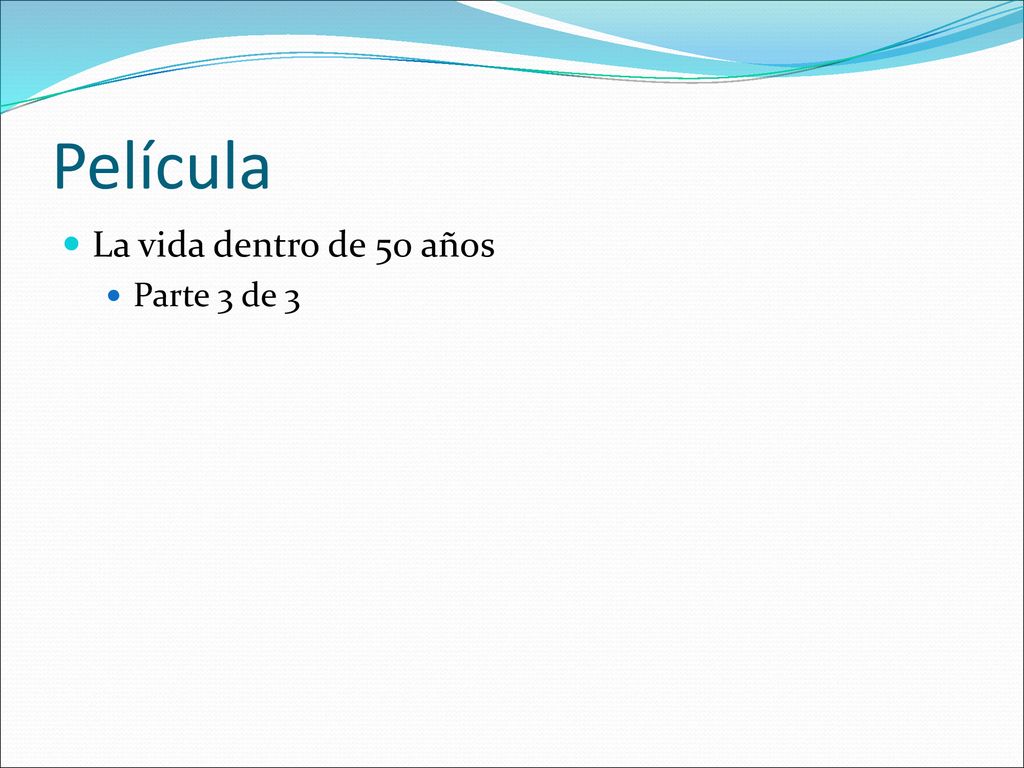 Película

La vida dentro de 50 años

Parte 3 de 3